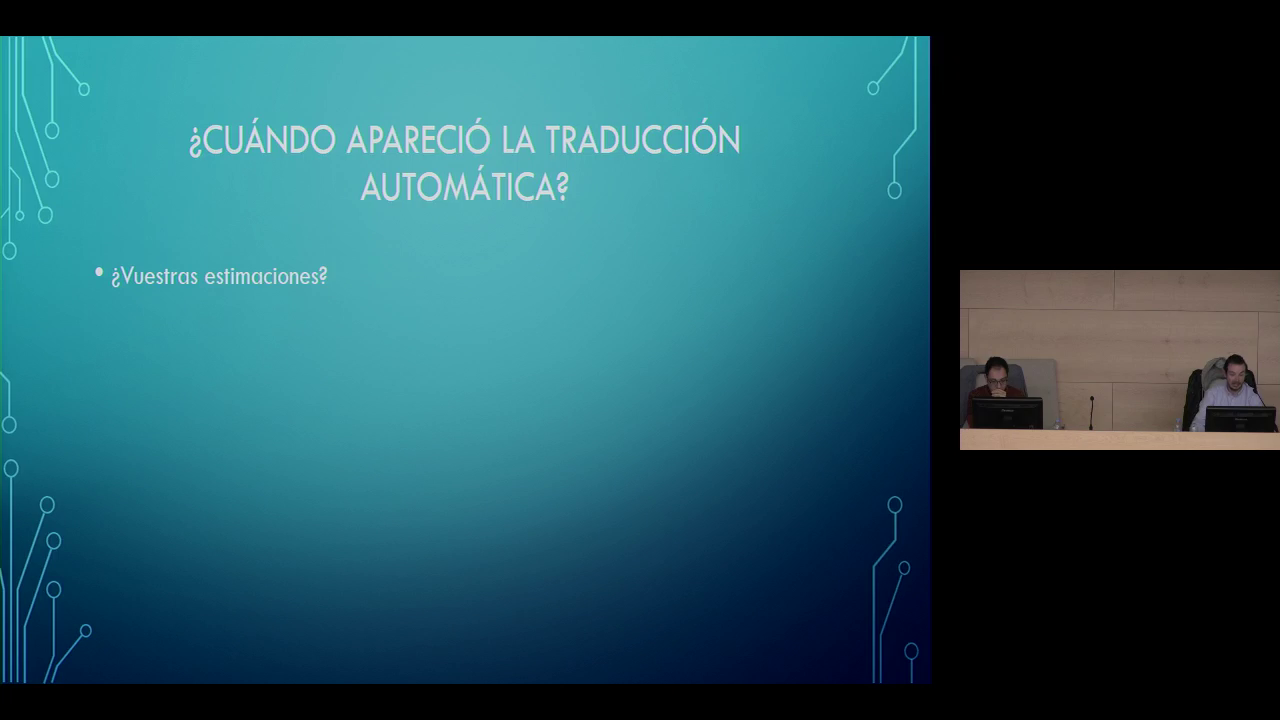 ¿CUÁNDO APARECIÓ LA TRADUCCIÓN AUTOMÁTICA?

• ¿Vuestras estimaciones?